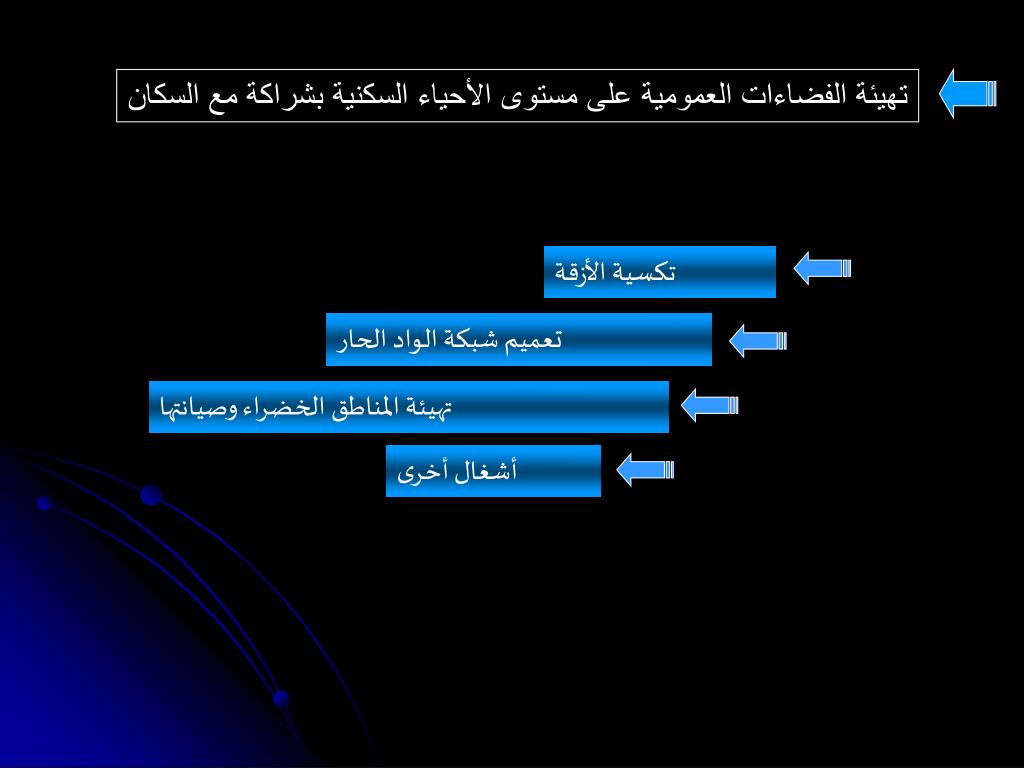 تهيئة الفضاءات العمومية على مستوى الأحياء السكنية بشراكة مع السكان

تكسية الأزقة

تعميم شبكة الواد الحار

تهيئة المناطق الخضراء وصيانتها

أشغال أخرى